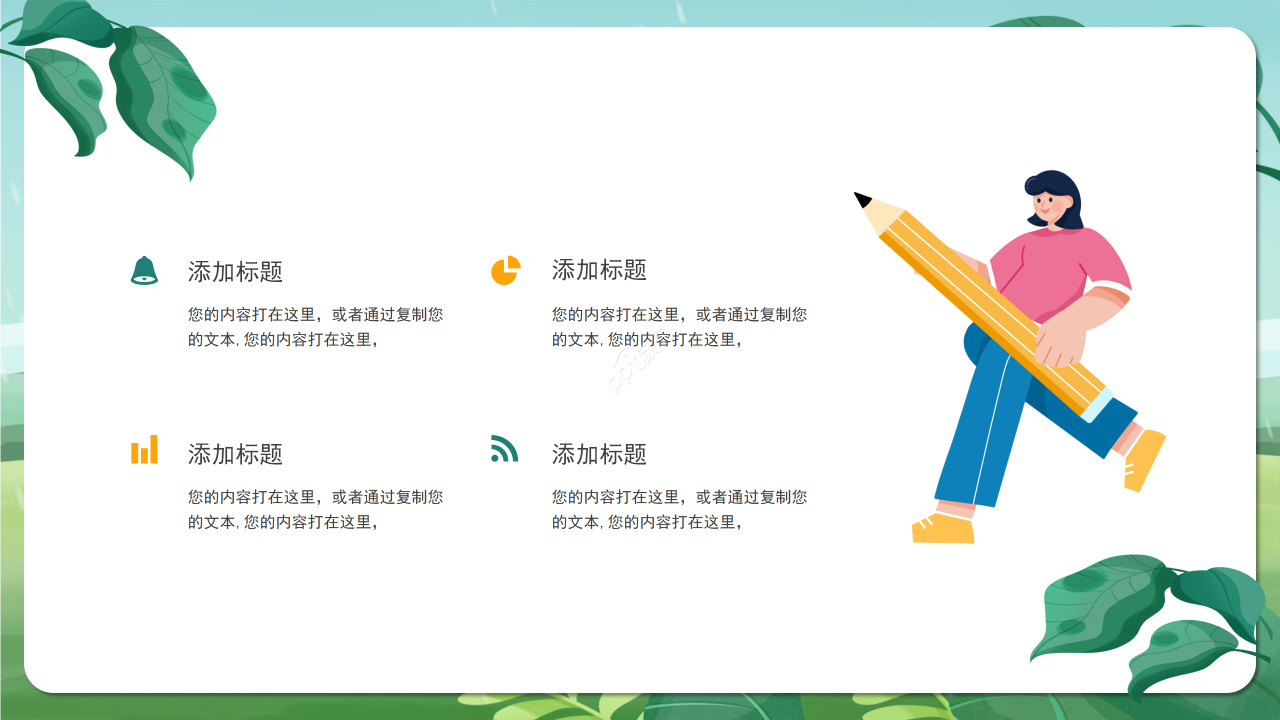 添加标题

您的内容打在这里，或者通过复制您的文本, 您的内容打在这里，

添加标题

您的内容打在这里，或者通过复制您的文本, 您的内容打在这里，

添加标题

您的内容打在这里，或者通过复制您的文本, 您的内容打在这里，

添加标题

您的内容打在这里，或者通过复制您的文本, 您的内容打在这里，